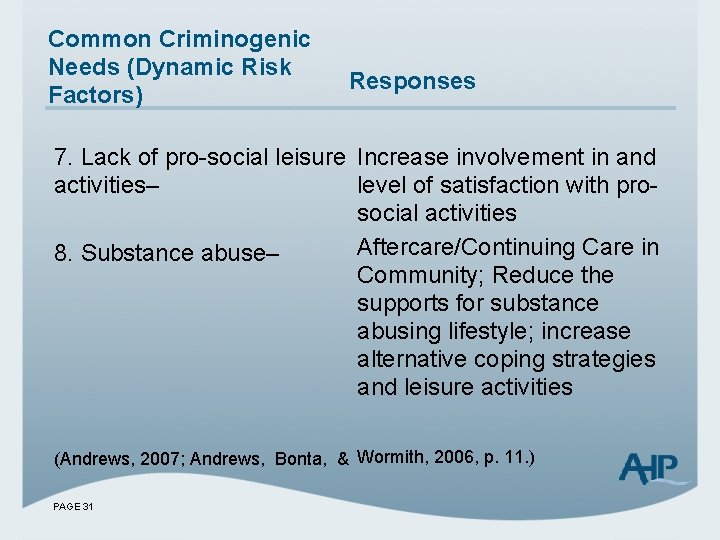 | Common Criminogenic Needs (Dynamic Risk Factors) | Responses |
|---|---|
| 7. Lack of pro-social leisure activities– | Increase involvement in and level of satisfaction with pro-social activities |
| 8. Substance abuse– | Aftercare/Continuing Care in Community; Reduce the supports for substance abusing lifestyle; increase alternative coping strategies and leisure activities |

(Andrews, 2007; Andrews, Bonta, & Wormith, 2006, p. 11.)

AHP

PAGE 31